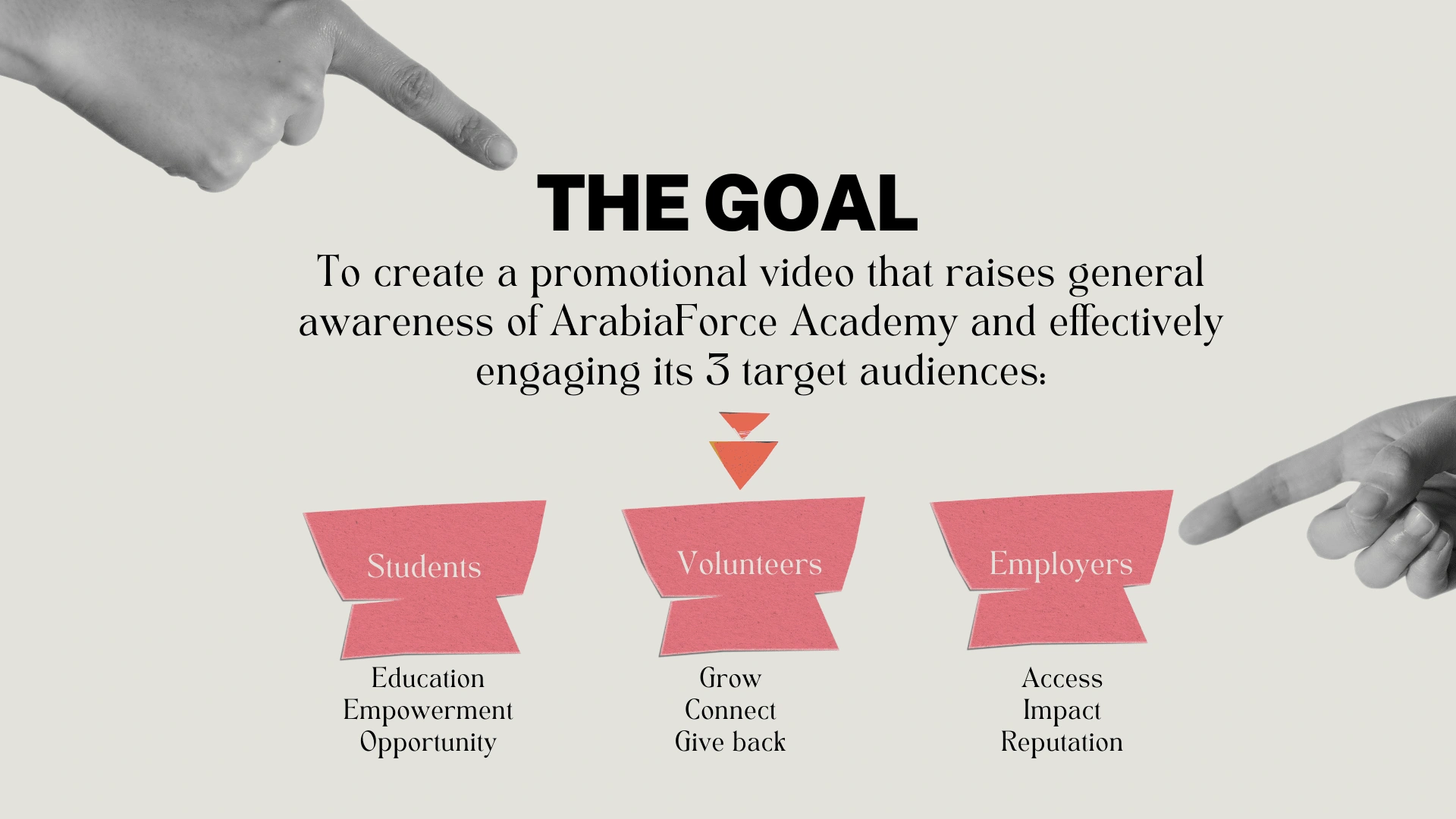 THE GOAL

To create a promotional video that raises general awareness of ArabiaForce Academy and effectively engaging its 3 target audiences:

Students

Education
Empowerment
Opportunity

Volunteers

Grow
Connect
Give back

Employers

Access
Impact
Reputation